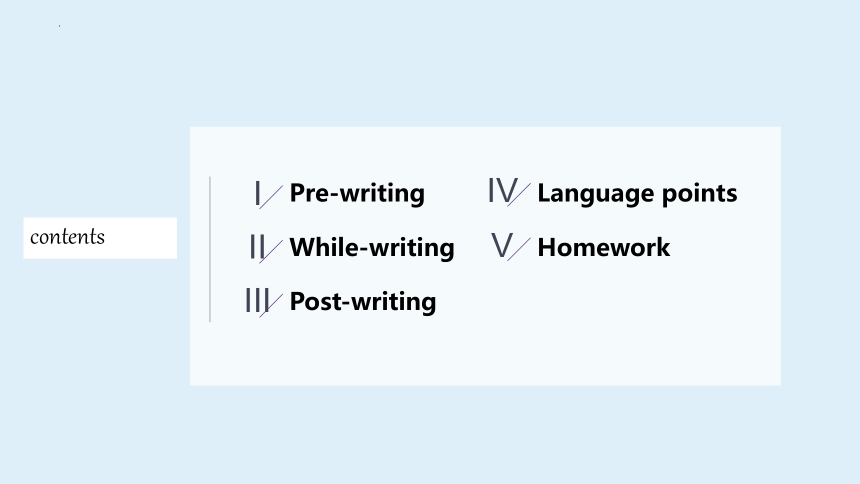 contents

Ⅰ Pre-writing

Ⅱ While-writing

Ⅲ Post-writing

Ⅳ Language points

Ⅴ Homework